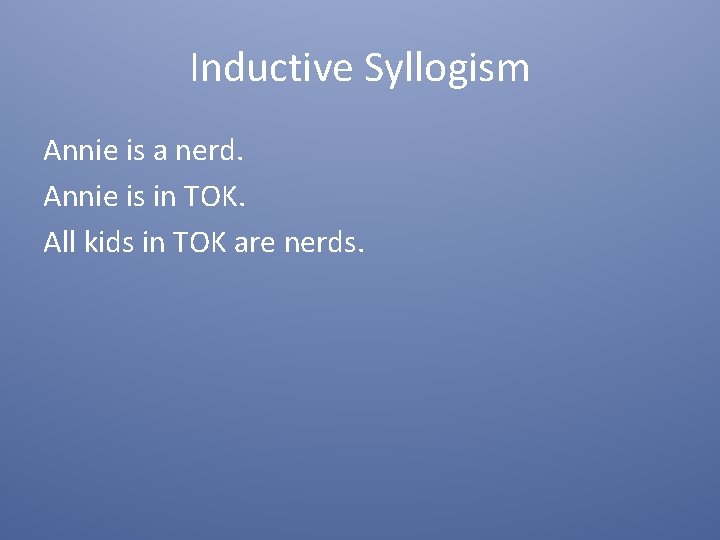 Inductive Syllogism

Annie is a nerd.
Annie is in TOK.
All kids in TOK are nerds.